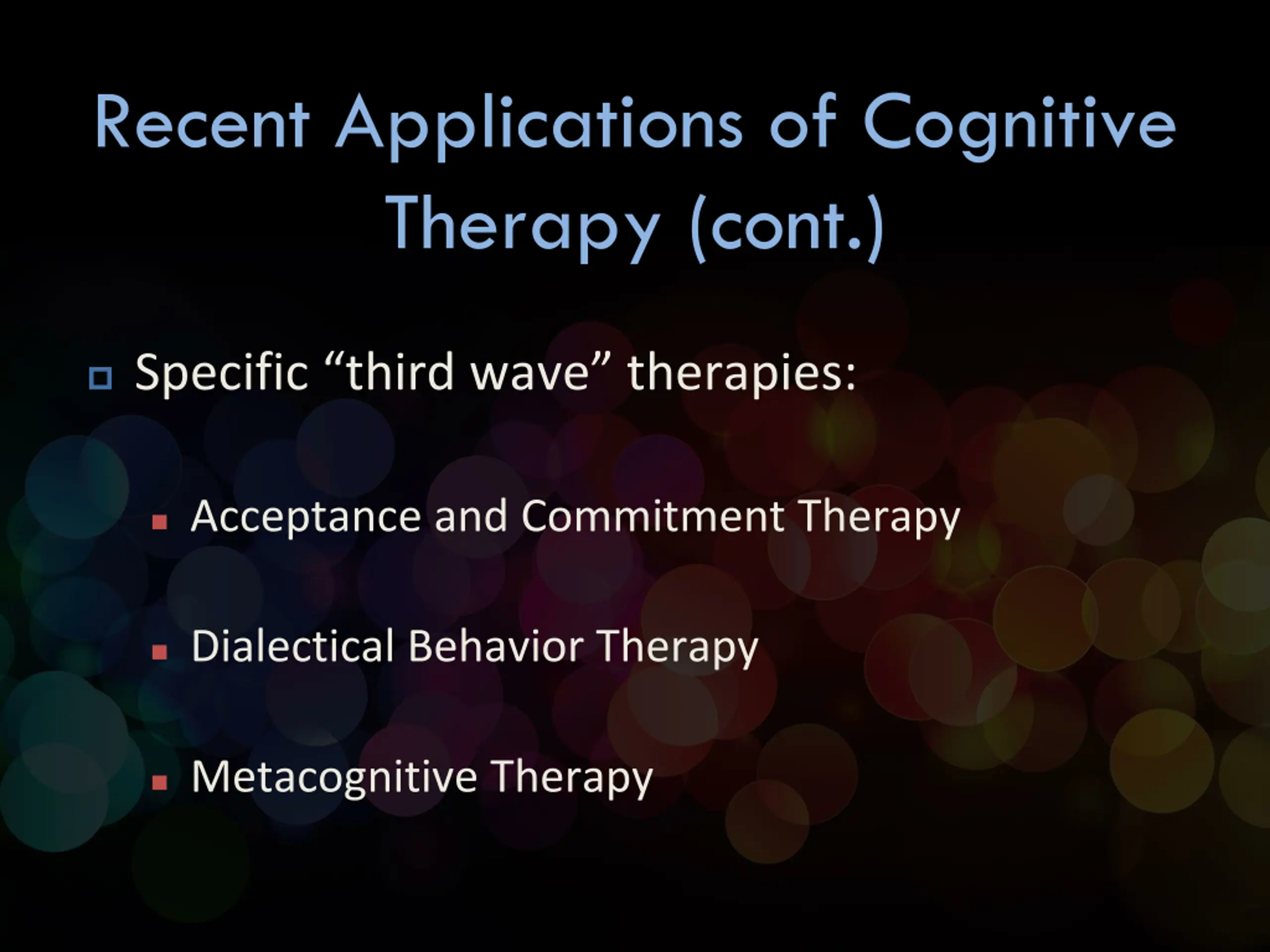 Recent Applications of Cognitive Therapy (cont.)

Specific “third wave” therapies:

Acceptance and Commitment Therapy

Dialectical Behavior Therapy

Metacognitive Therapy